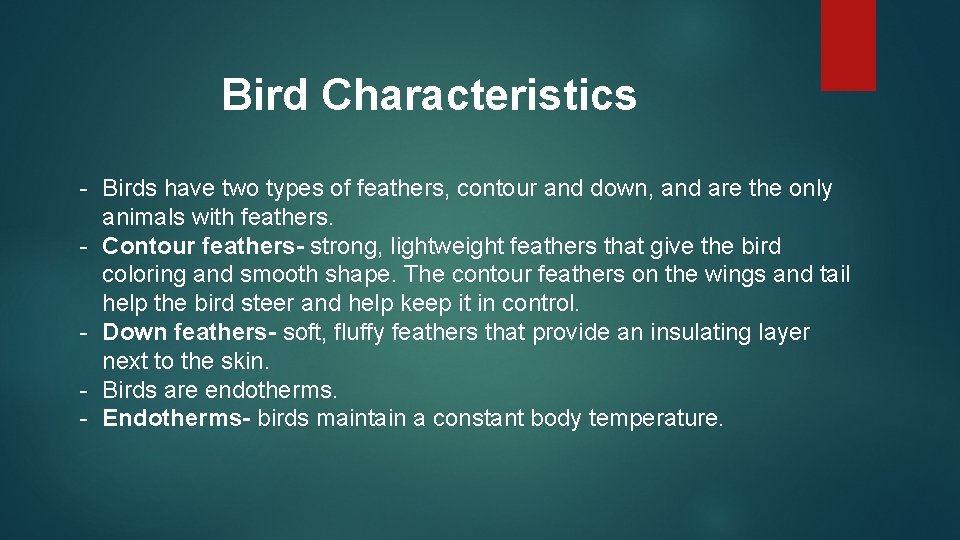 Bird Characteristics

- Birds have two types of feathers, contour and down, and are the only animals with feathers.
- Contour feathers- strong, lightweight feathers that give the bird coloring and smooth shape. The contour feathers on the wings and tail help the bird steer and help keep it in control.
- Down feathers- soft, fluffy feathers that provide an insulating layer next to the skin.
- Birds are endotherms.
- Endotherms- birds maintain a constant body temperature.